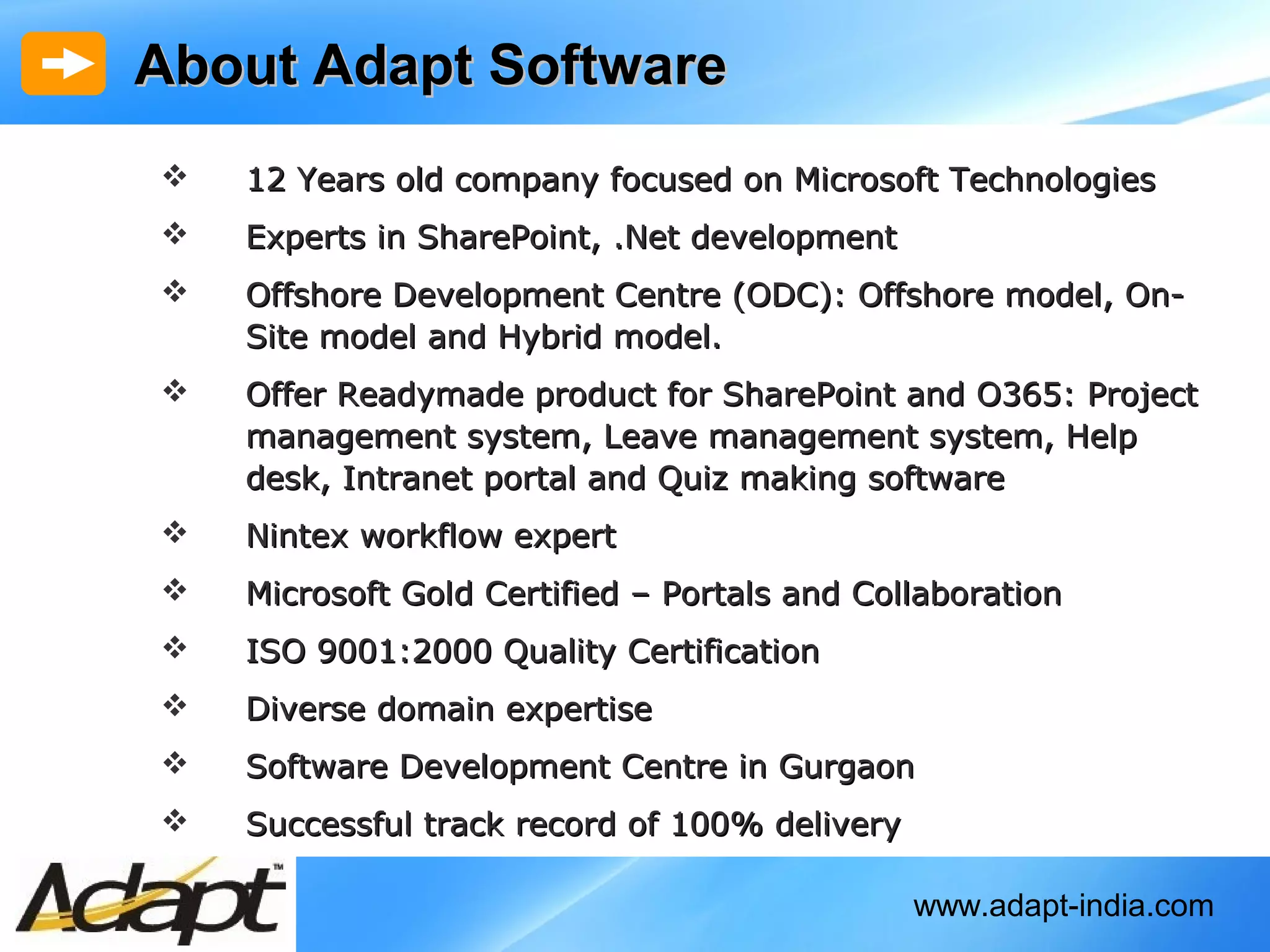 About Adapt Software

❖ 12 Years old company focused on Microsoft Technologies

❖ Experts in SharePoint, .Net development

❖ Offshore Development Centre (ODC): Offshore model, On-Site model and Hybrid model.

❖ Offer Readymade product for SharePoint and O365: Project management system, Leave management system, Help desk, Intranet portal and Quiz making software

❖ Nintex workflow expert

❖ Microsoft Gold Certified – Portals and Collaboration

❖ ISO 9001:2000 Quality Certification

❖ Diverse domain expertise

❖ Software Development Centre in Gurgaon

❖ Successful track record of 100% delivery

Adapt™

www.adapt-india.com